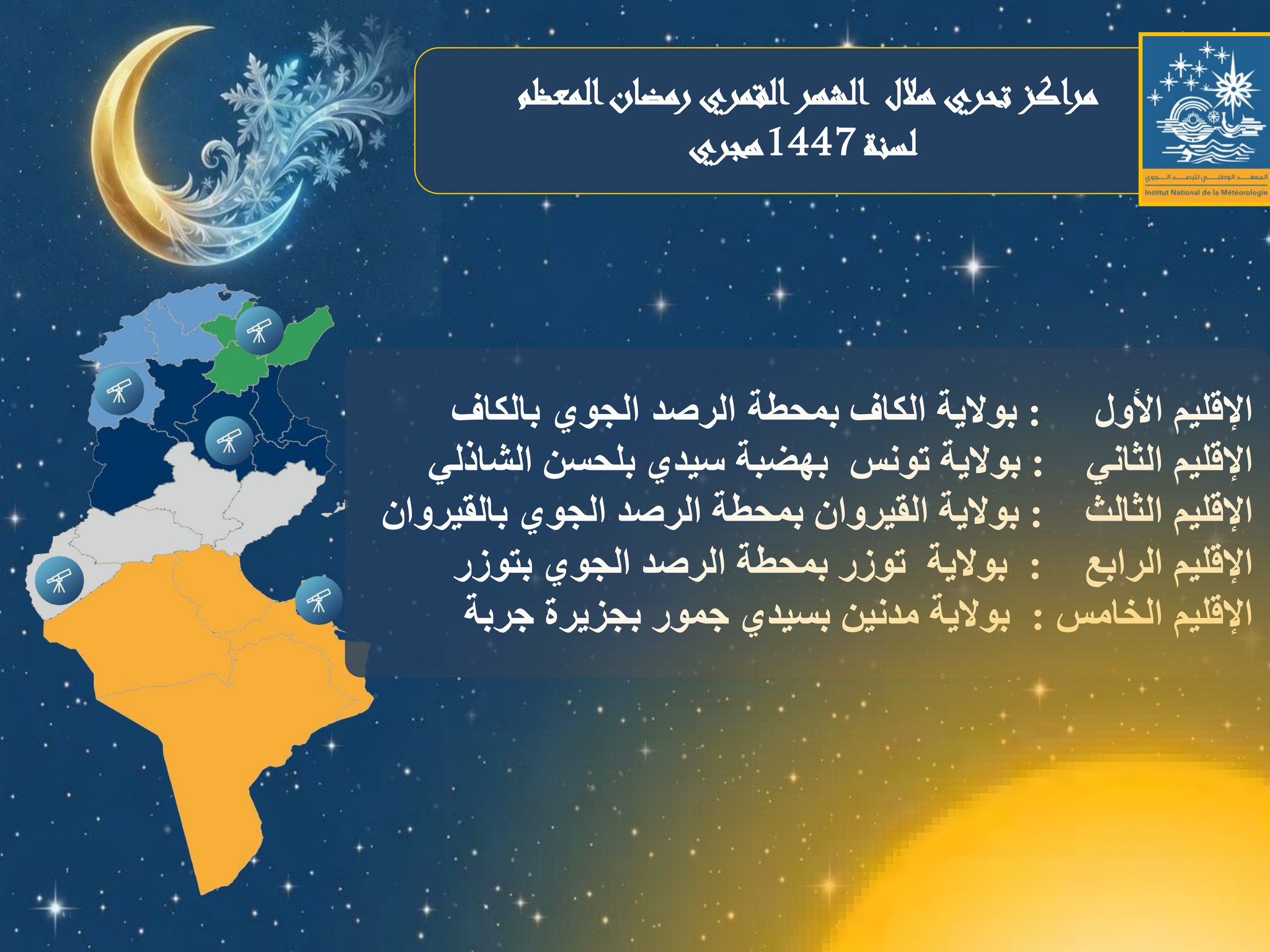 مراكز تحري هلال الشهر القمري رمضان المعظم لسنة 1447 هجري

المعهد الوطني للرصد الجوي
Institut National de la Météorologie

الإقليم الأول : بولاية الكاف بمحطة الرصد الجوي بالكاف
الإقليم الثاني : بولاية تونس بهضبة سيدي بلحسن الشاذلي
الإقليم الثالث : بولاية القيروان بمحطة الرصد الجوي بالقيروان
الإقليم الرابع : بولاية توزر بمحطة الرصد الجوي بتوزر
الإقليم الخامس : بولاية مدنين بسيدي جمور بجزيرة جربة